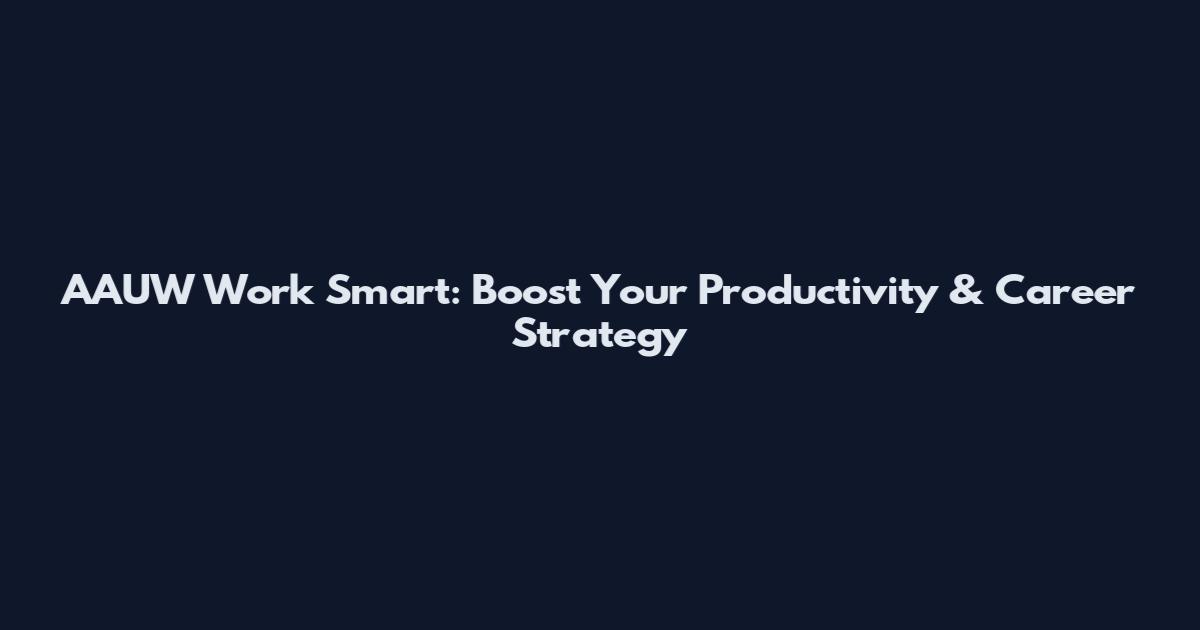 AAUW Work Smart: Boost Your Productivity & Career Strategy